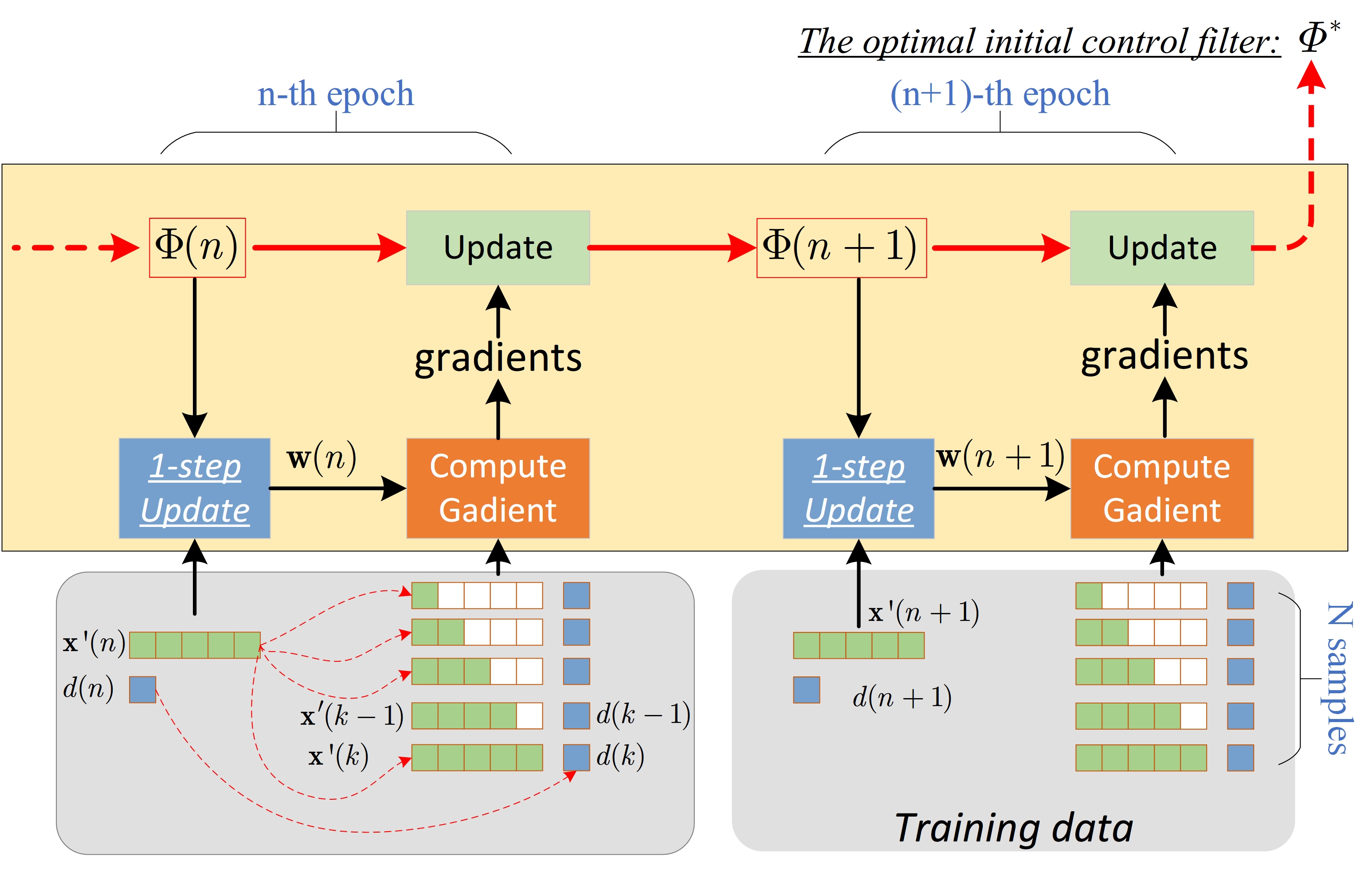 The optimal initial control filter: $\Phi^*$

n-th epoch

(n+1)-th epoch

$\Phi(n)$

Update

$\Phi(n+1)$

Update

gradients

gradients

1-step Update

$\mathbf{w}(n)$

Compute Gadient

1-step Update

$\mathbf{w}(n+1)$

Compute Gadient

$\mathbf{x}'(n)$

$d(n)$

$\mathbf{x}'(k-1)$

$d(k-1)$

$\mathbf{x}'(k)$

$d(k)$

$\mathbf{x}'(n+1)$

$d(n+1)$

N samples

Training data